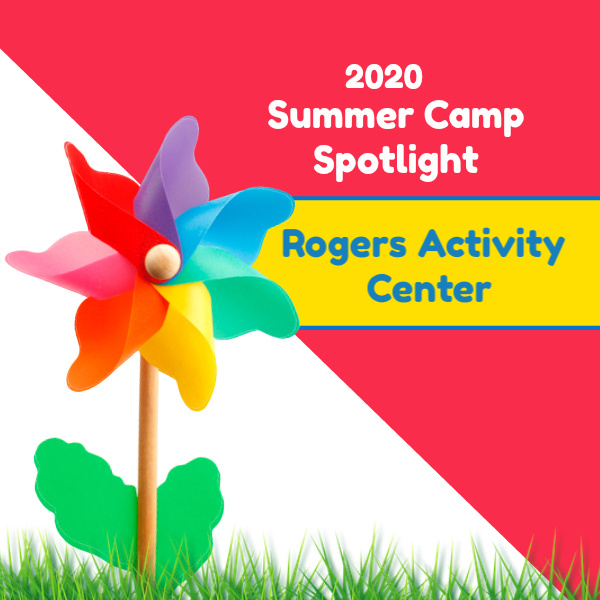 2020
Summer Camp
Spotlight

Rogers Activity
Center